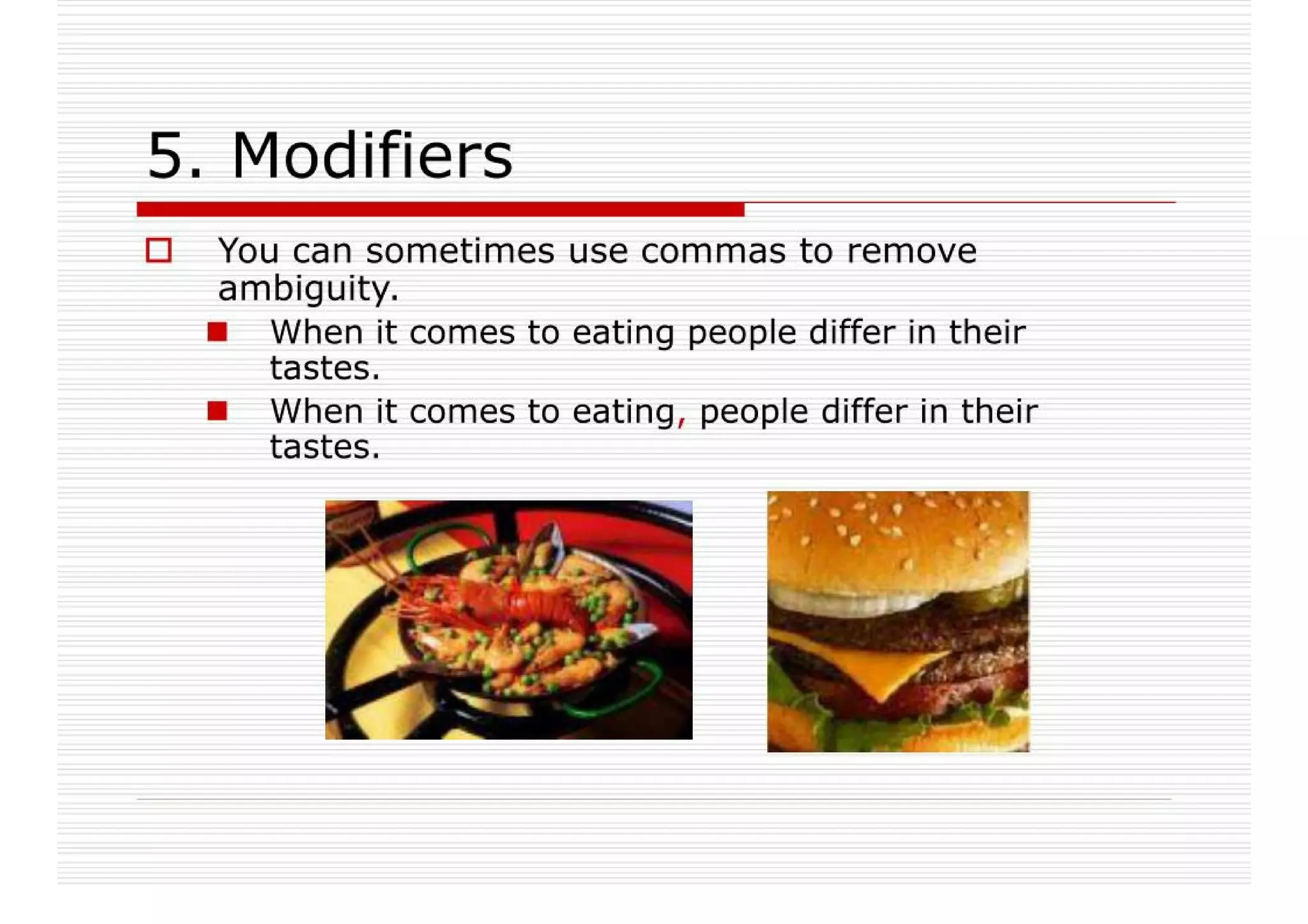 5. Modifiers

You can sometimes use commas to remove ambiguity.

When it comes to eating people differ in their tastes.

When it comes to eating, people differ in their tastes.